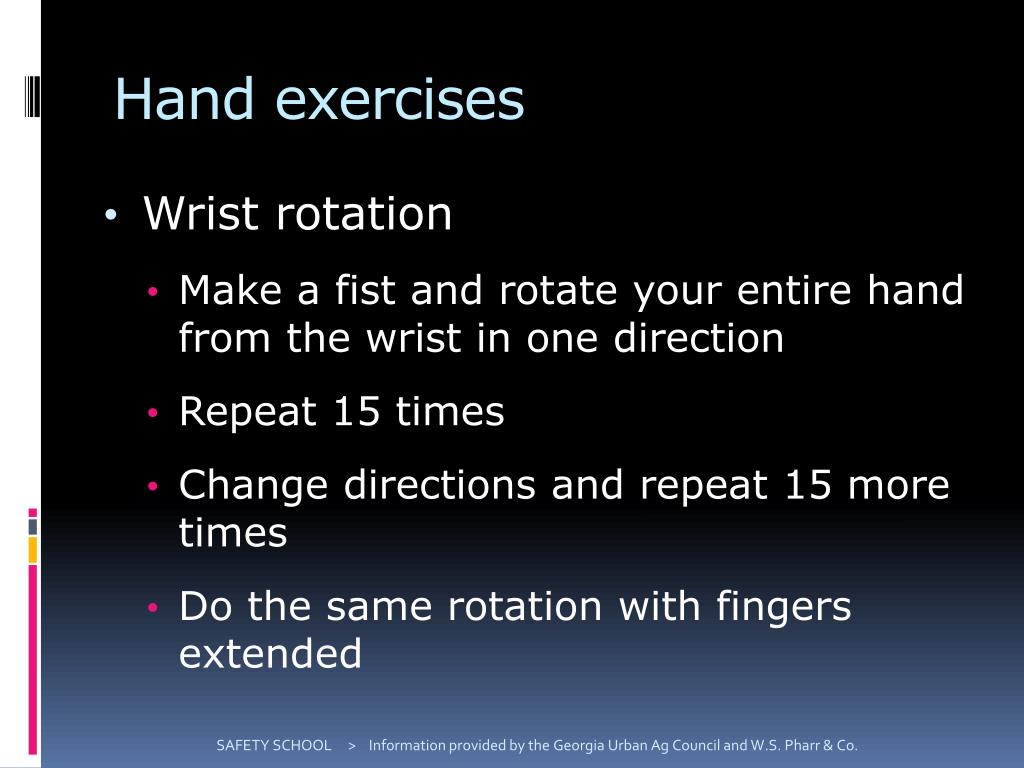 Hand exercises

• Wrist rotation

• Make a fist and rotate your entire hand from the wrist in one direction

• Repeat 15 times

• Change directions and repeat 15 more times

• Do the same rotation with fingers extended

SAFETY SCHOOL > Information provided by the Georgia Urban Ag Council and W.S. Pharr & Co.